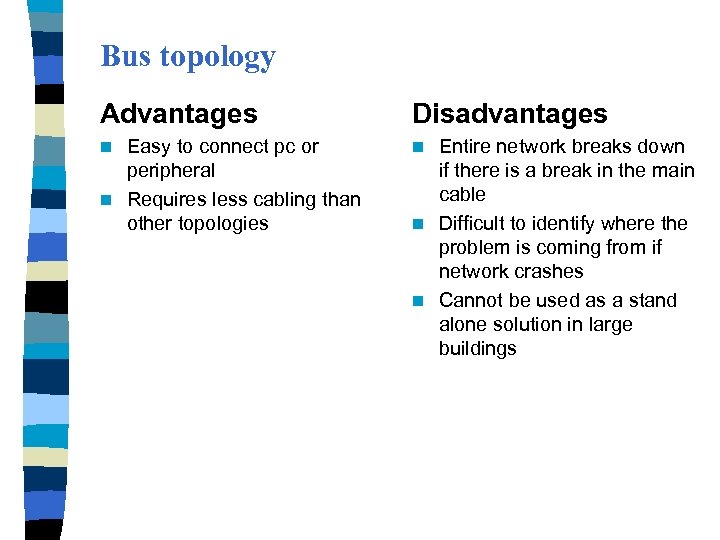 Bus topology

Advantages

- Easy to connect pc or peripheral
- Requires less cabling than other topologies

Disadvantages

- Entire network breaks down if there is a break in the main cable
- Difficult to identify where the problem is coming from if network crashes
- Cannot be used as a stand alone solution in large buildings